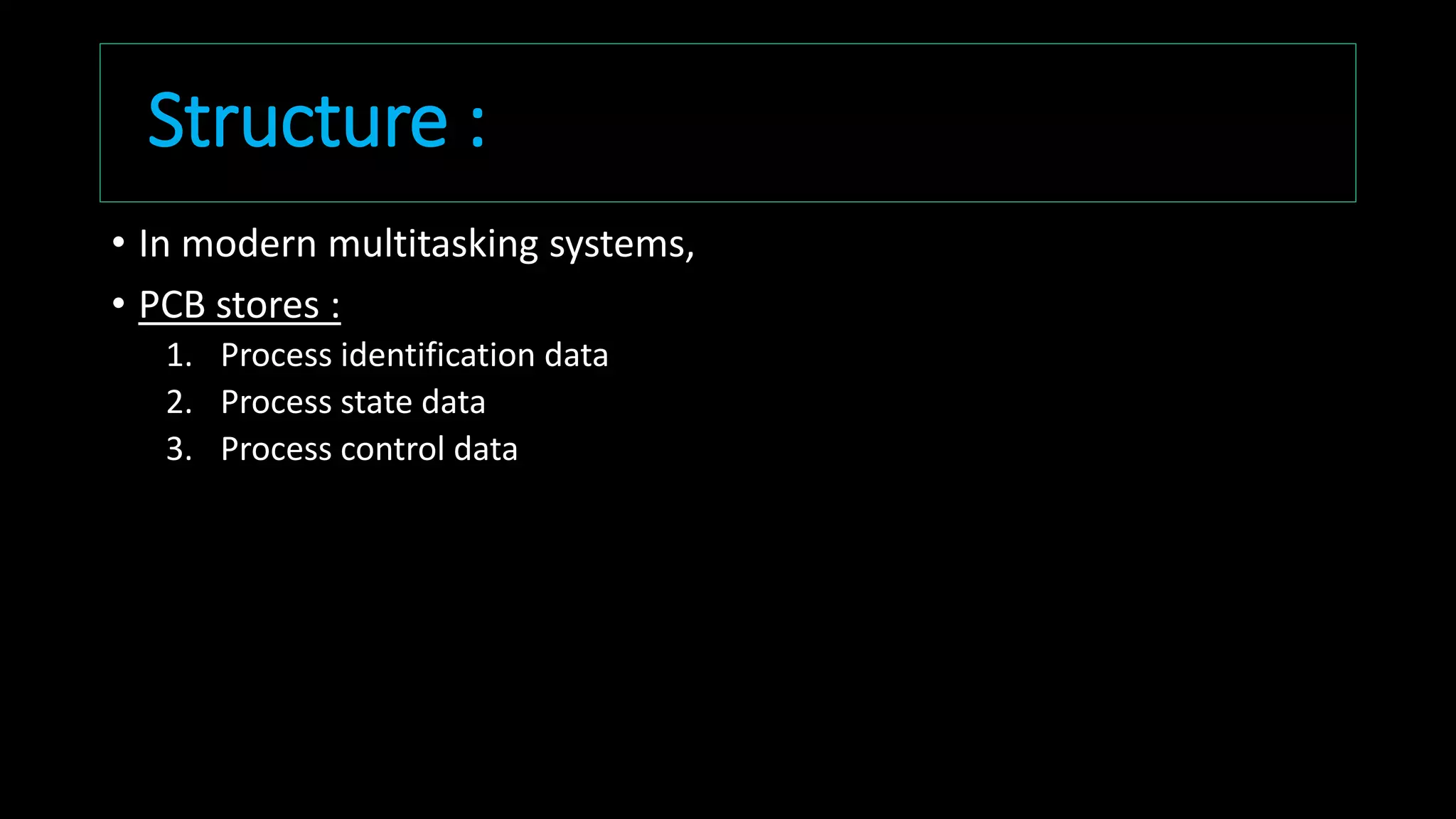 Structure :

• In modern multitasking systems,

• PCB stores :

1. Process identification data
2. Process state data
3. Process control data